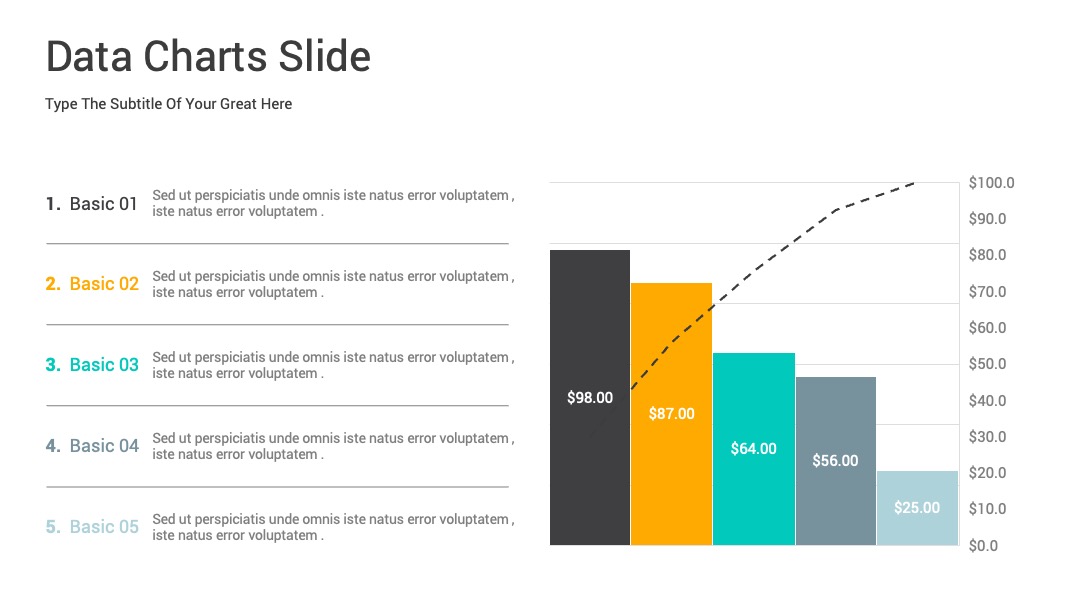 Data Charts Slide

Type The Subtitle Of Your Great Here

1. Basic 01 Sed ut perspiciatis unde omnis iste natus error voluptatem , iste natus error voluptatem .

2. Basic 02 Sed ut perspiciatis unde omnis iste natus error voluptatem , iste natus error voluptatem .

3. Basic 03 Sed ut perspiciatis unde omnis iste natus error voluptatem , iste natus error voluptatem .

4. Basic 04 Sed ut perspiciatis unde omnis iste natus error voluptatem , iste natus error voluptatem .

5. Basic 05 Sed ut perspiciatis unde omnis iste natus error voluptatem , iste natus error voluptatem .

$98.00
$87.00
$64.00
$56.00
$25.00

$100.0
$90.0
$80.0
$70.0
$60.0
$50.0
$40.0
$30.0
$20.0
$10.0
$0.0